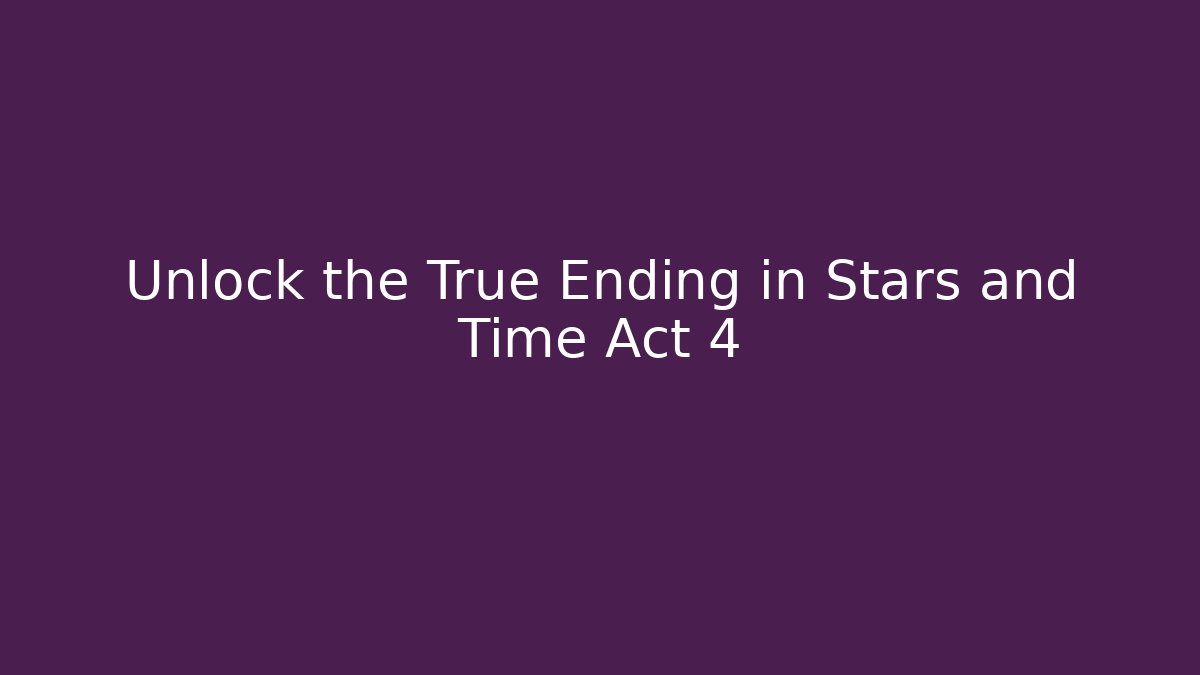 Unlock the True Ending in Stars and Time Act 4